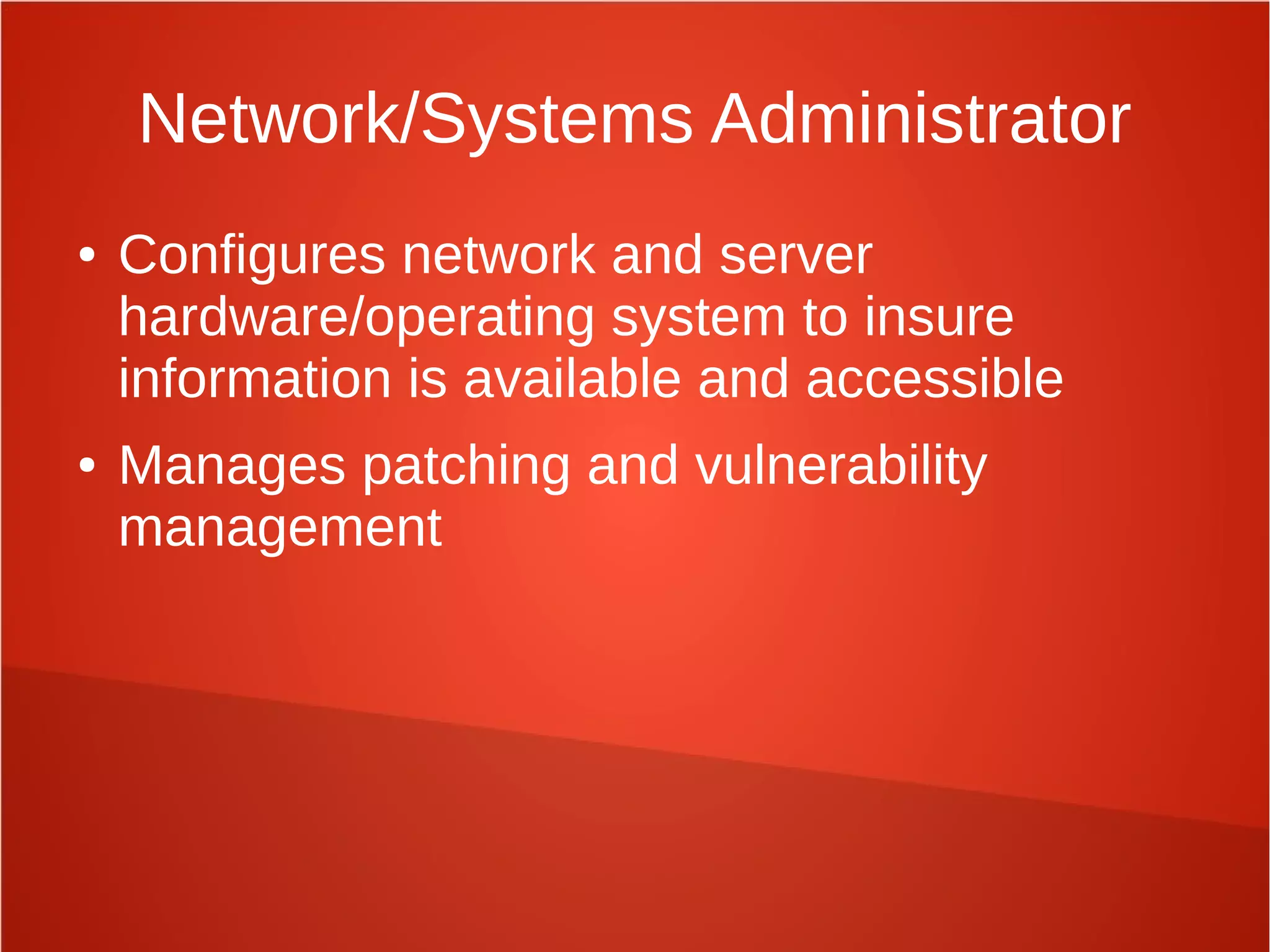 Network/Systems Administrator

• Configures network and server hardware/operating system to insure information is available and accessible
• Manages patching and vulnerability management